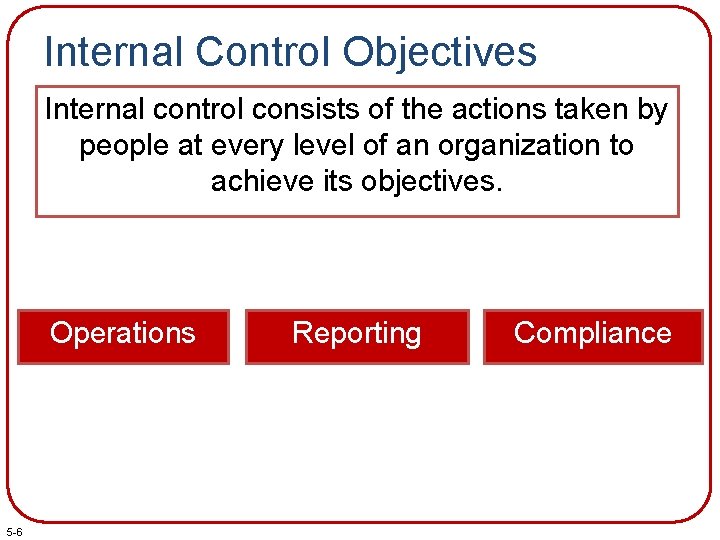 Internal Control Objectives

Internal control consists of the actions taken by people at every level of an organization to achieve its objectives.

Operations

Reporting

Compliance

5-6